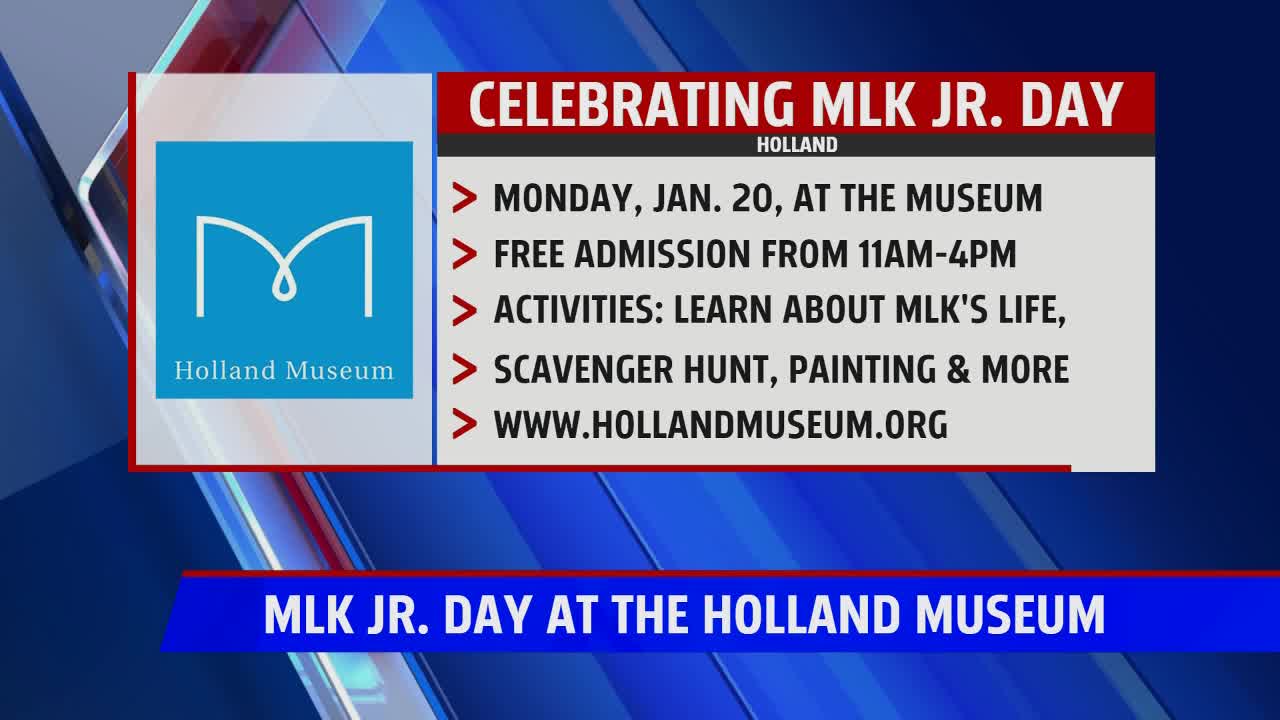 Holland Museum

CELEBRATING MLK JR. DAY

HOLLAND

> MONDAY, JAN. 20, AT THE MUSEUM
> FREE ADMISSION FROM 11AM-4PM
> ACTIVITIES: LEARN ABOUT MLK'S LIFE,
> SCAVENGER HUNT, PAINTING & MORE
> WWW.HOLLANDMUSEUM.ORG

MLK JR. DAY AT THE HOLLAND MUSEUM